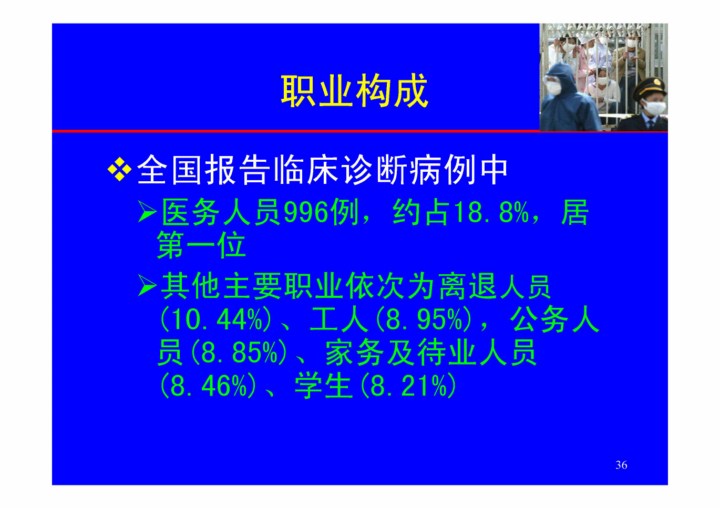 职业构成

❖全国报告临床诊断病例中

➢医务人员996例，约占18.8%，居第一位

➢其他主要职业依次为离退人员(10.44%)、工人(8.95%)，公务人员(8.85%)、家务及待业人员(8.46%)、学生(8.21%)

36